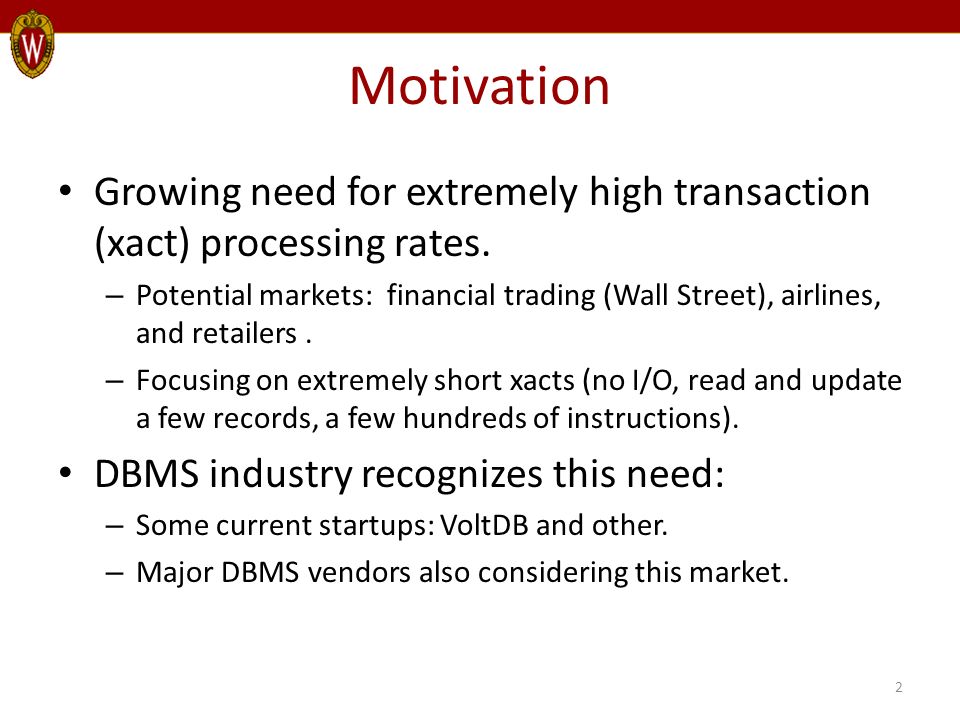 W

Motivation

• Growing need for extremely high transaction (xact) processing rates.
– Potential markets: financial trading (Wall Street), airlines, and retailers .
– Focusing on extremely short xacts (no I/O, read and update a few records, a few hundreds of instructions).

• DBMS industry recognizes this need:
– Some current startups: VoltDB and other.
– Major DBMS vendors also considering this market.

2